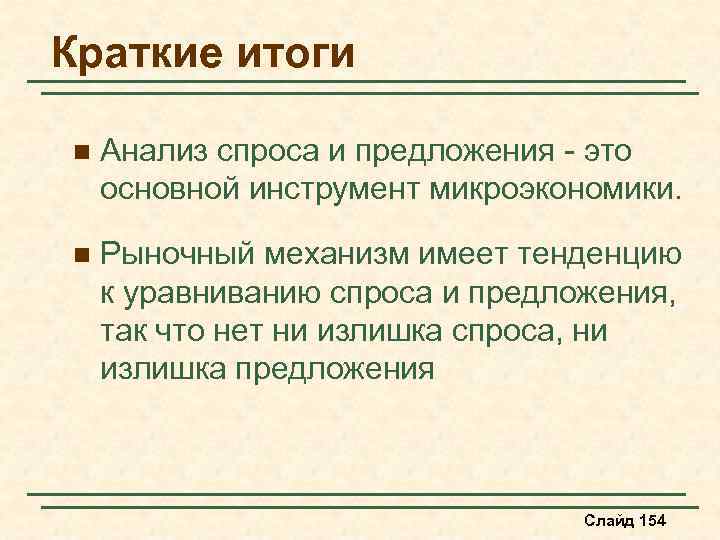 Краткие итоги

- Анализ спроса и предложения - это основной инструмент микроэкономики.
- Рыночный механизм имеет тенденцию к уравниванию спроса и предложения, так что нет ни излишка спроса, ни излишка предложения

Слайд 154